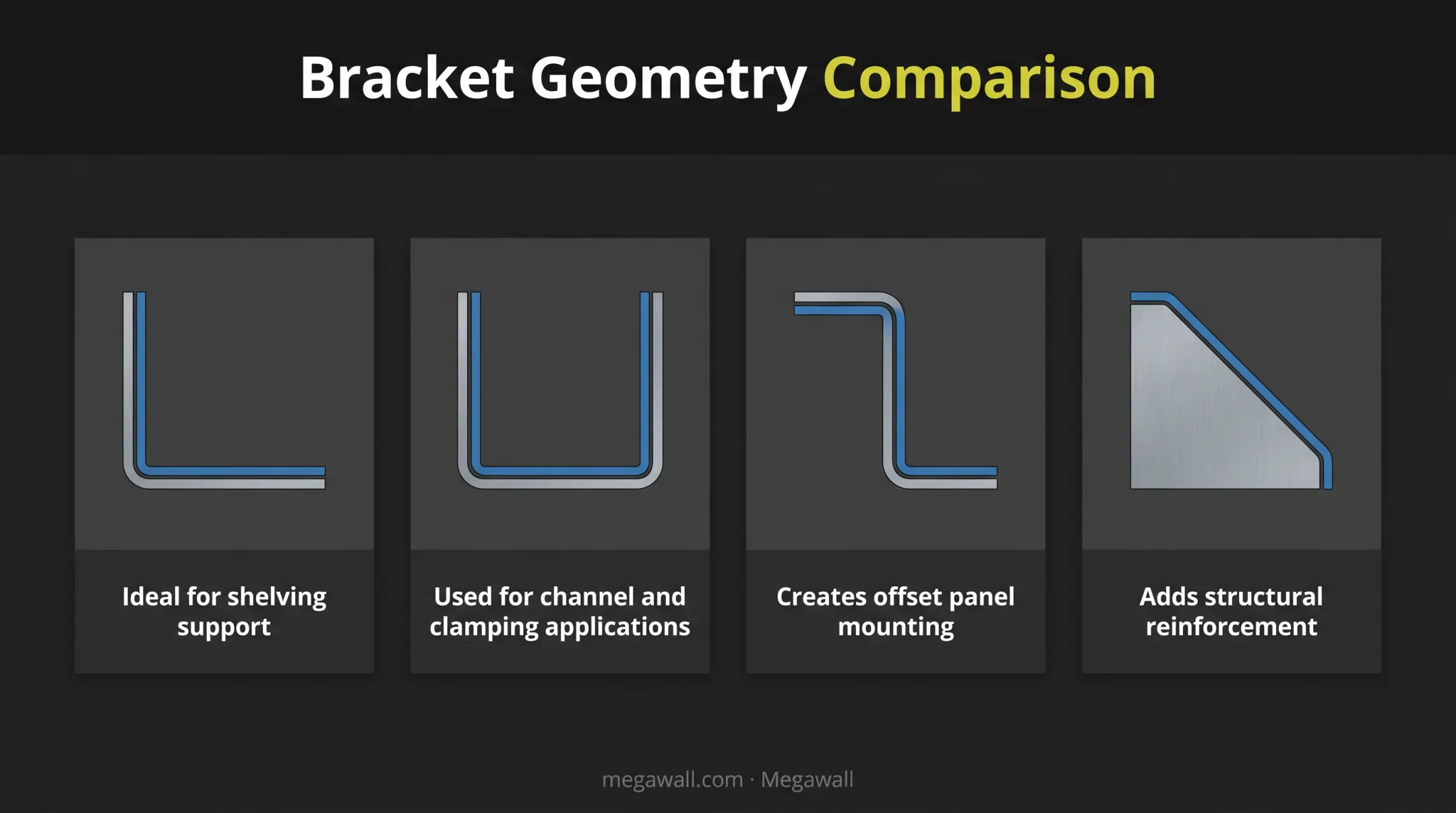 Bracket Geometry Comparison

Ideal for shelving support

Used for channel and clamping applications

Creates offset panel mounting

Adds structural reinforcement

megawall.com · Megawall